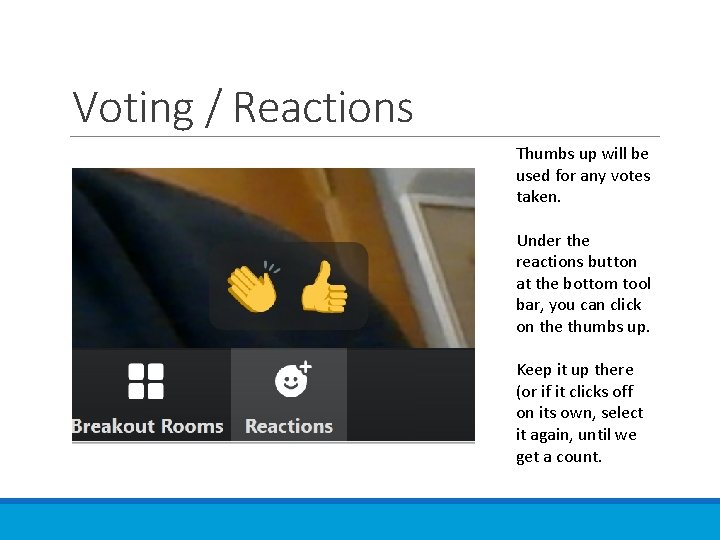 Voting / Reactions

Breakout Rooms

Reactions

Thumbs up will be used for any votes taken.

Under the reactions button at the bottom tool bar, you can click on the thumbs up.

Keep it up there (or if it clicks off on its own, select it again, until we get a count.